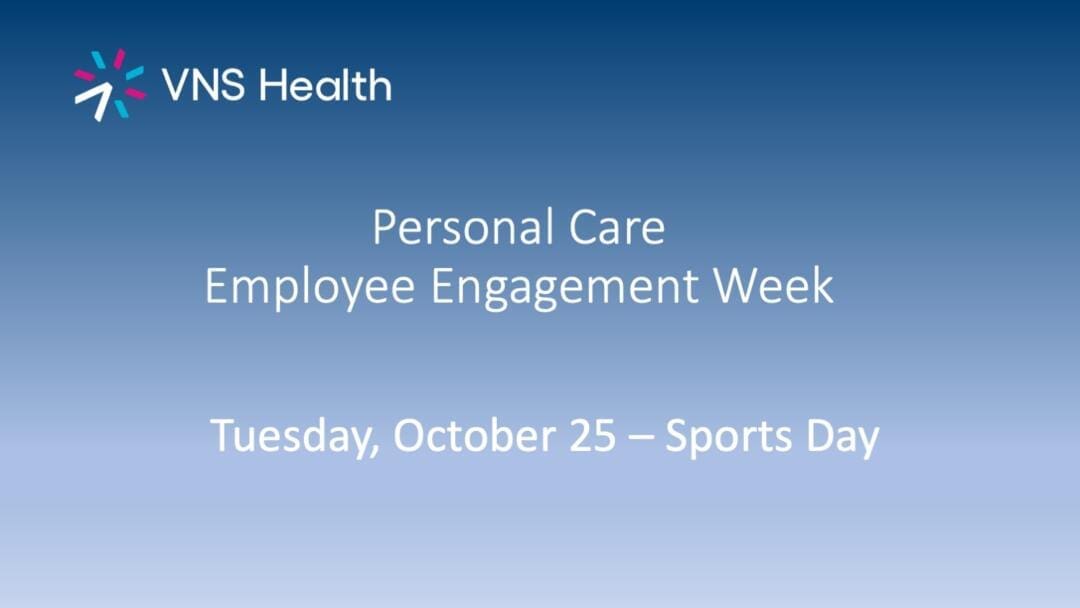 VNS Health

Personal Care
Employee Engagement Week

Tuesday, October 25 – Sports Day